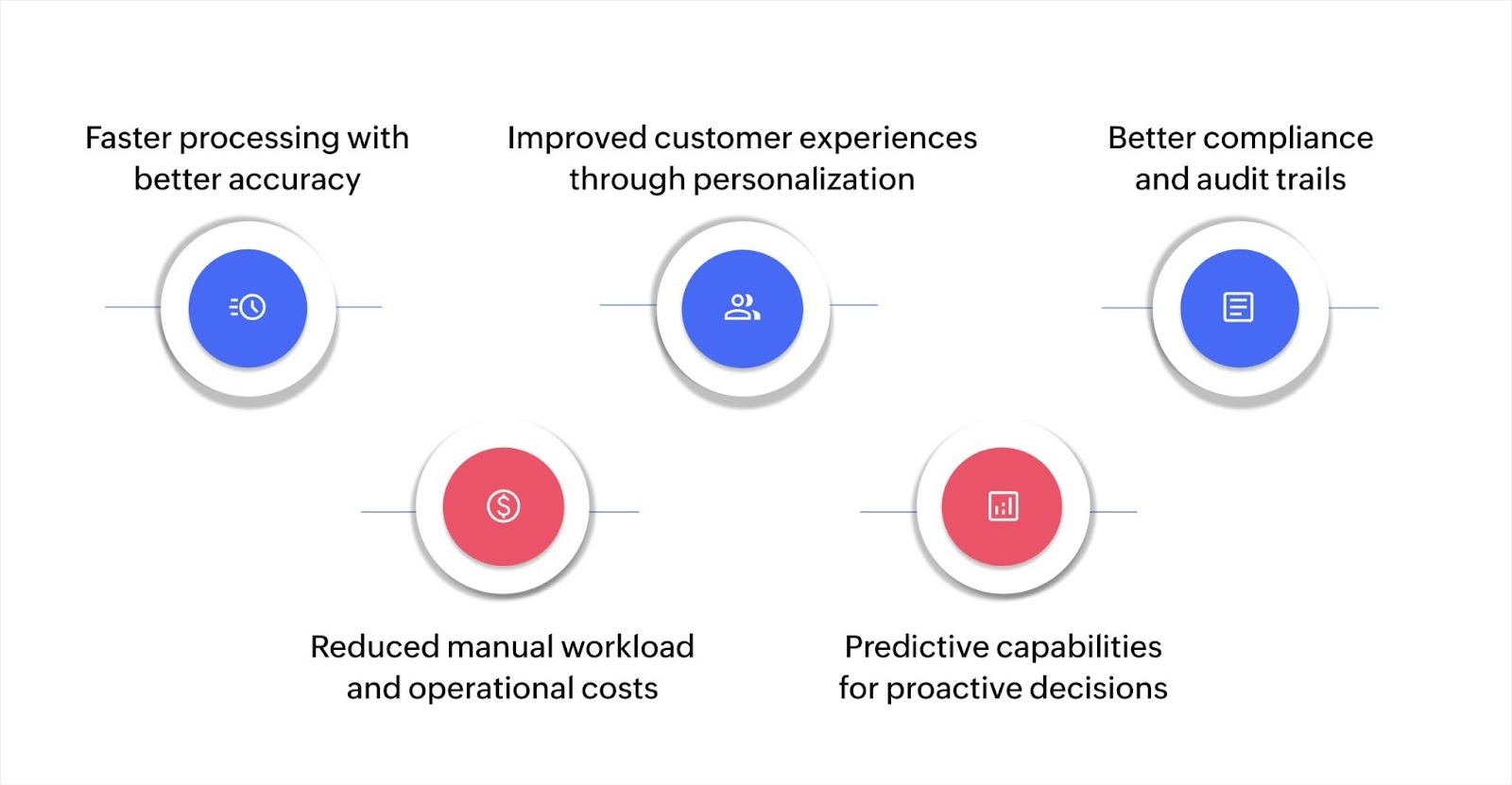 Faster processing with better accuracy

Improved customer experiences through personalization

Better compliance and audit trails

Reduced manual workload and operational costs

Predictive capabilities for proactive decisions